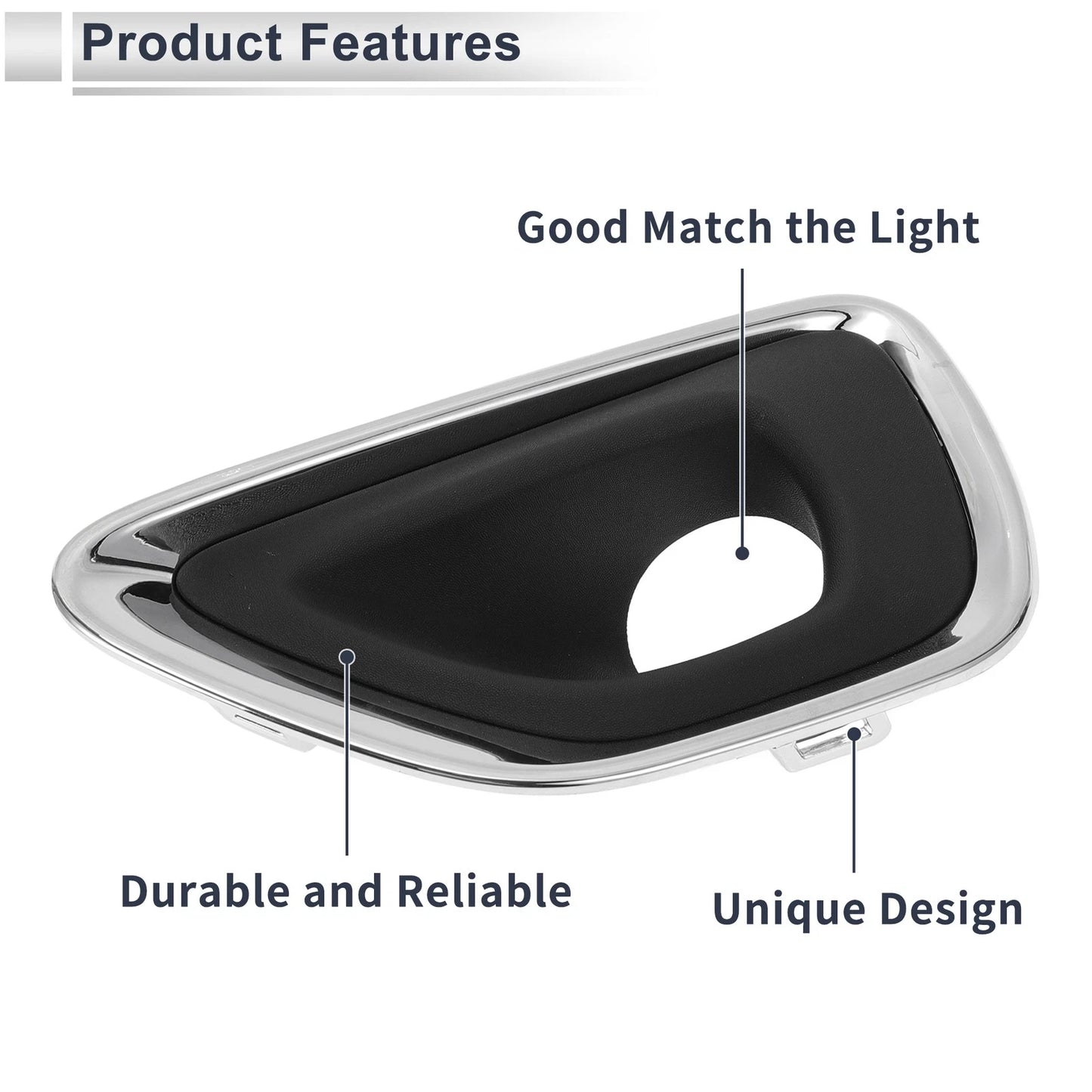 Product Features

Good Match the Light

Durable and Reliable

Unique Design